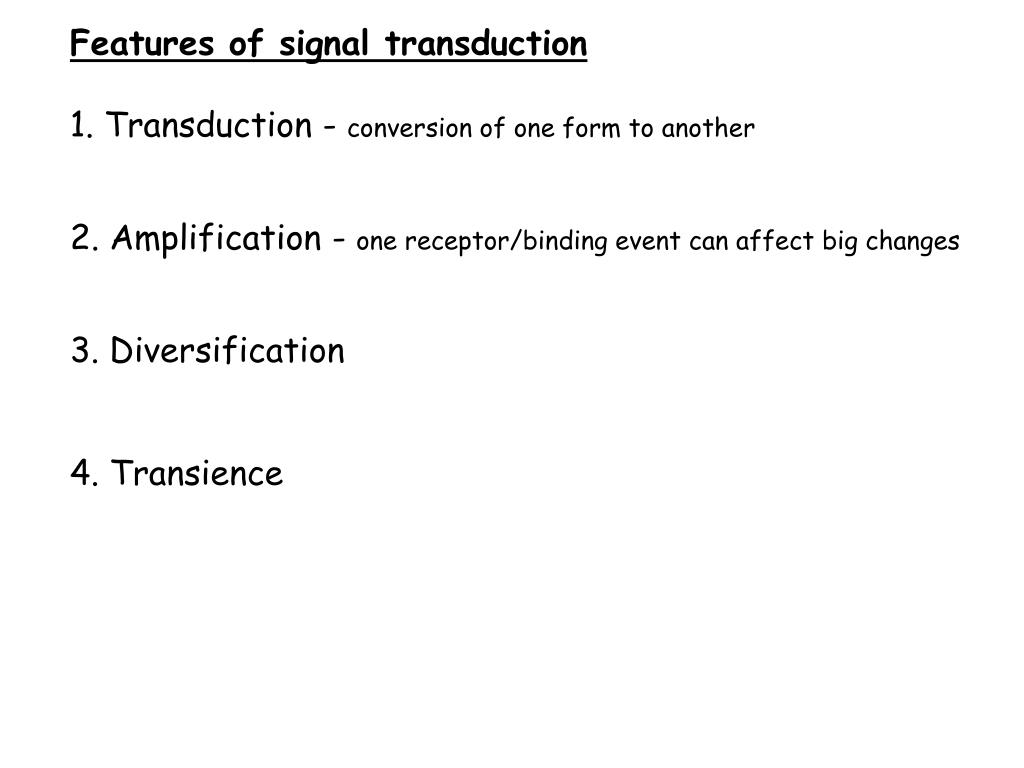 Features of signal transduction

1. Transduction - conversion of one form to another

2. Amplification - one receptor/binding event can affect big changes

3. Diversification

4. Transience